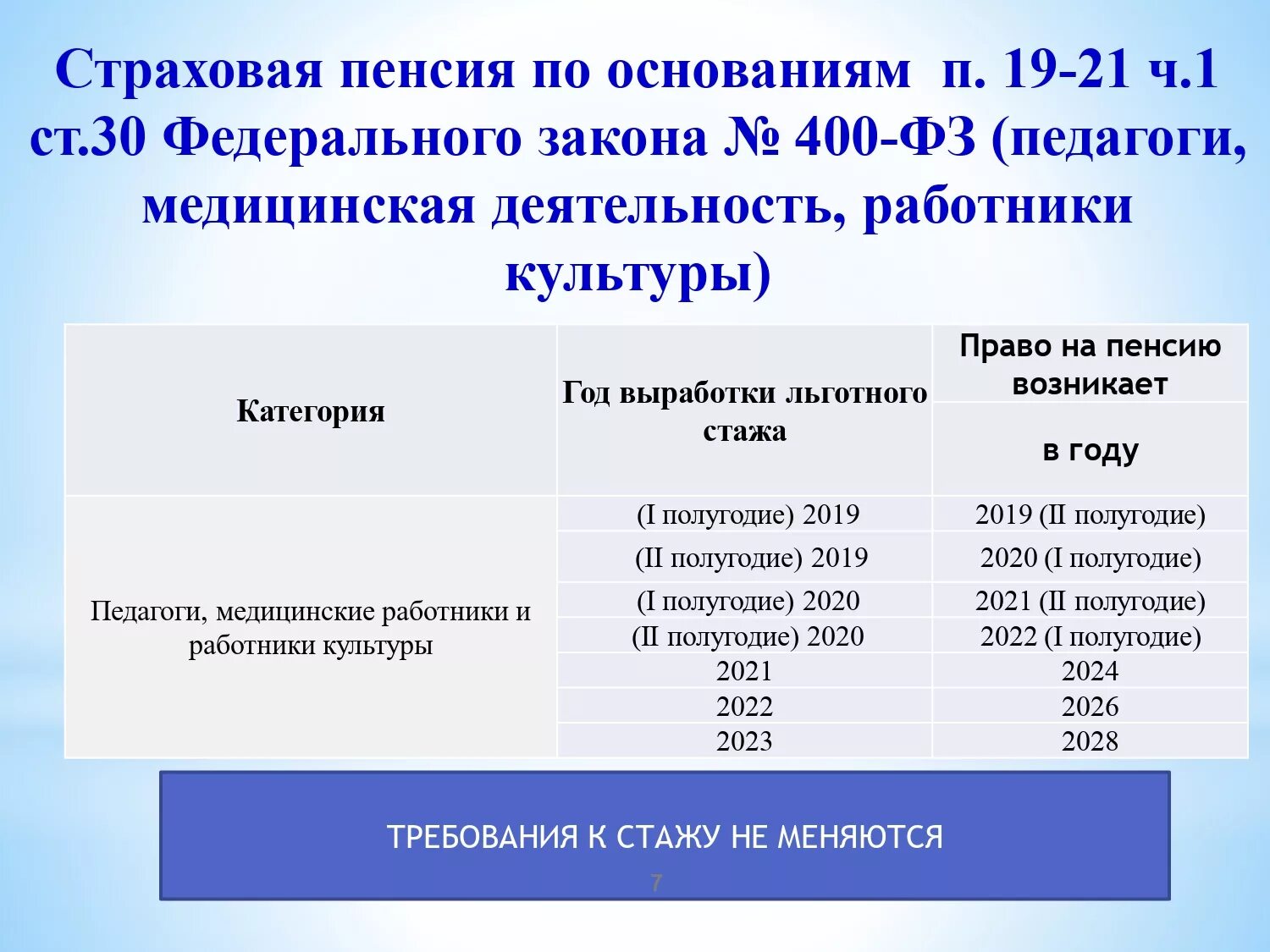 Страховая пенсия по основаниям п. 19-21 ч.1 ст.30 Федерального закона № 400-ФЗ (педагоги, медицинская деятельность, работники культуры)

| Категория | Год выработки льготного стажа | Право на пенсию возникает в году |
|---|---|---|
| Педагоги, медицинские работники и работники культуры | (I полугодие) 2019 | 2019 (II полугодие) |
| | (II полугодие) 2019 | 2020 (I полугодие) |
| | (I полугодие) 2020 | 2021 (II полугодие) |
| | (II полугодие) 2020 | 2022 (I полугодие) |
| | 2021 | 2024 |
| | 2022 | 2026 |
| | 2023 | 2028 |

ТРЕБОВАНИЯ К СТАЖУ НЕ МЕНЯЮТСЯ

7